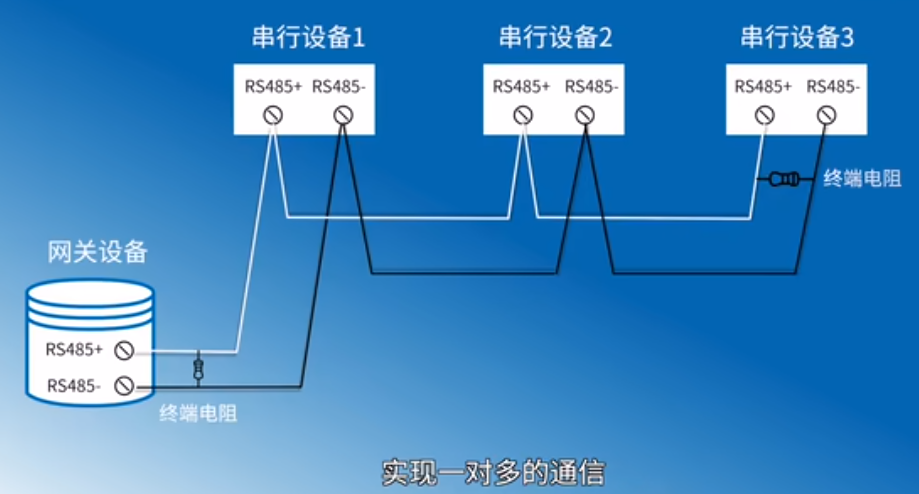 串行设备1

RS485+ RS485-

串行设备2

RS485+ RS485-

串行设备3

RS485+ RS485-

终端电阻

网关设备

RS485+

RS485-

终端电阻

实现一对多的通信